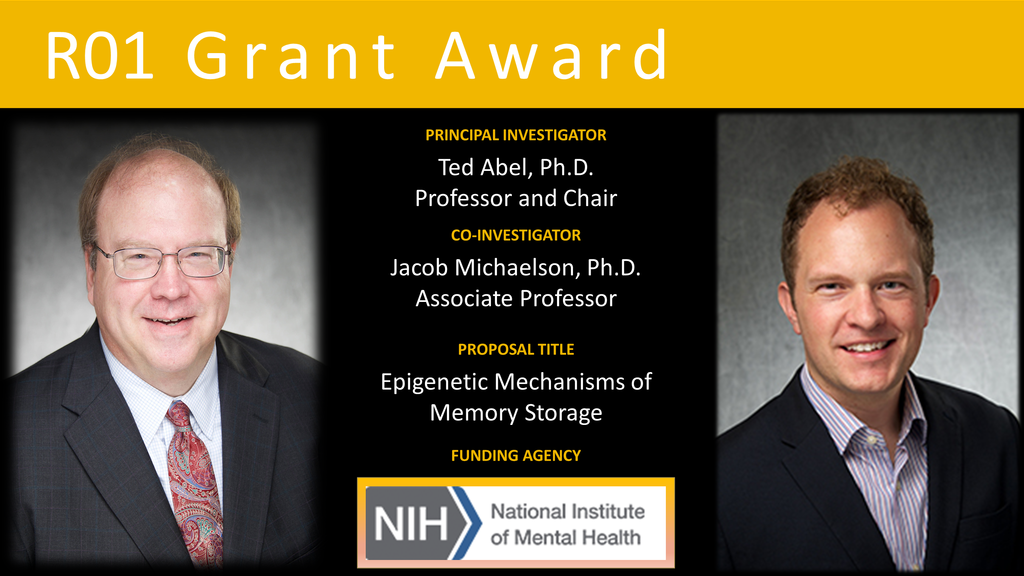 R01 Grant Award

PRINCIPAL INVESTIGATOR

Ted Abel, Ph.D.
Professor and Chair

CO-INVESTIGATOR

Jacob Michaelson, Ph.D.
Associate Professor

PROPOSAL TITLE

Epigenetic Mechanisms of Memory Storage

FUNDING AGENCY

NIH National Institute of Mental Health